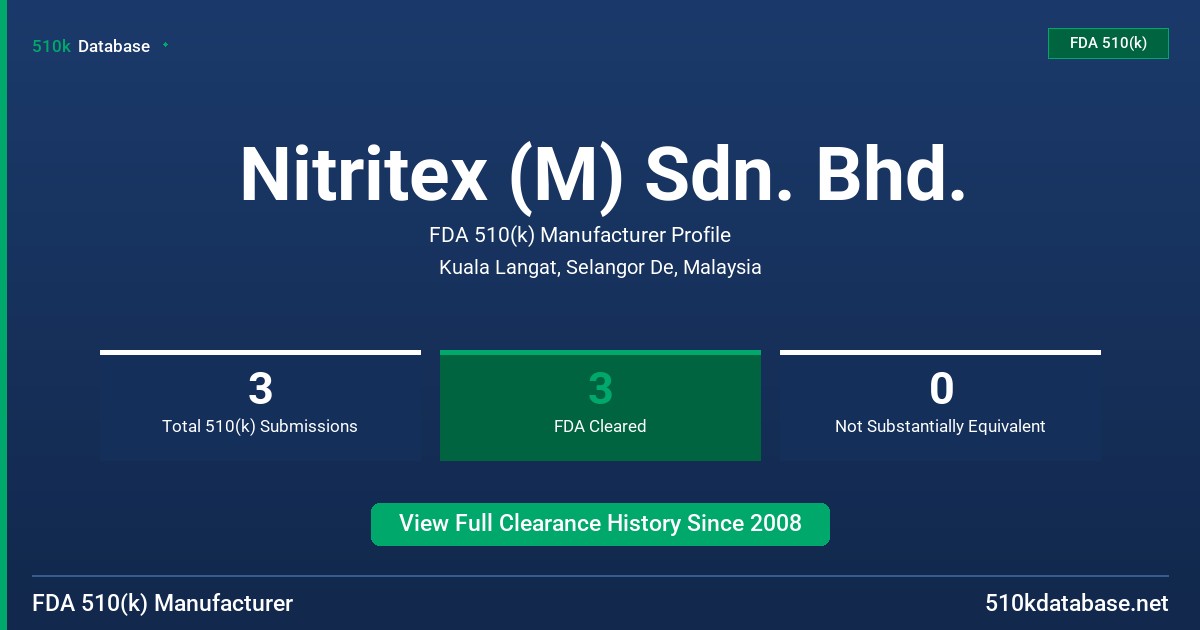 510k Database

FDA 510(k)

Nitritex (M) Sdn. Bhd.

FDA 510(k) Manufacturer Profile

Kuala Langat, Selangor De, Malaysia

3
Total 510(k) Submissions

3
FDA Cleared

0
Not Substantially Equivalent

View Full Clearance History Since 2008

FDA 510(k) Manufacturer

510kdatabase.net